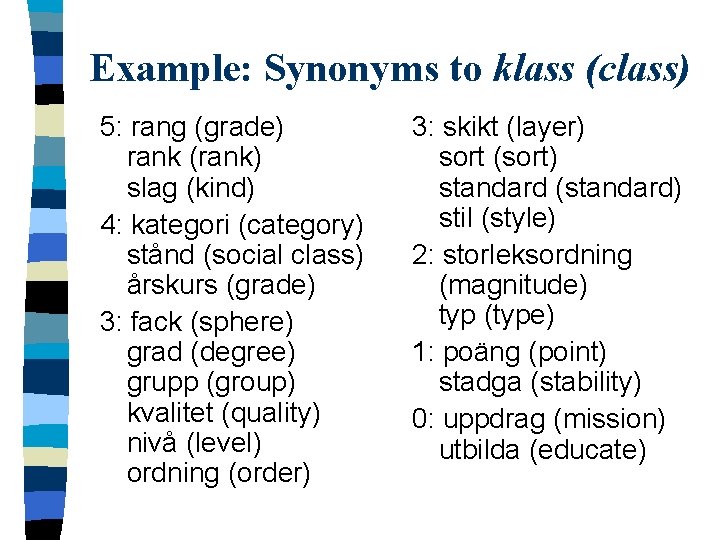 Example: Synonyms to klass (class)

5: rang (grade)
rank (rank)
slag (kind)

4: kategori (category)
stånd (social class)
årskurs (grade)

3: fack (sphere)
grad (degree)
grupp (group)
kvalitet (quality)
nivå (level)
ordning (order)

3: skikt (layer)
sort (sort)
standard (standard)
stil (style)

2: storleksordning (magnitude)
typ (type)

1: poäng (point)
stadga (stability)

0: uppdrag (mission)
utbilda (educate)